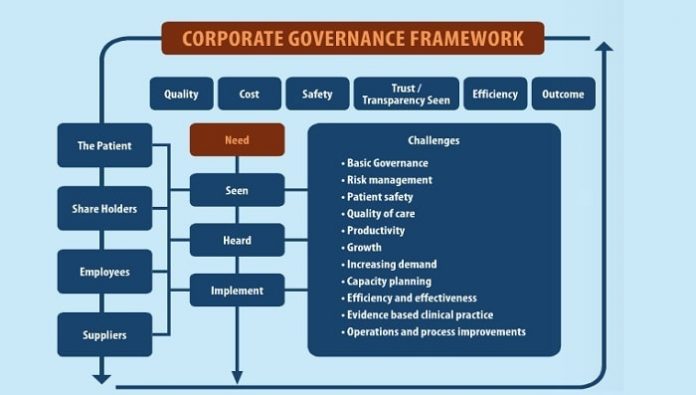 CORPORATE GOVERNANCE FRAMEWORK

Quality
Cost
Safety
Trust / Transparency Seen
Efficiency
Outcome

The Patient
Share Holders
Employees
Suppliers

Need
Seen
Heard
Implement

Challenges
• Basic Governance
• Risk management
• Patient safety
• Quality of care
• Productivity
• Growth
• Increasing demand
• Capacity planning
• Efficiency and effectiveness
• Evidence based clinical practice
• Operations and process improvements